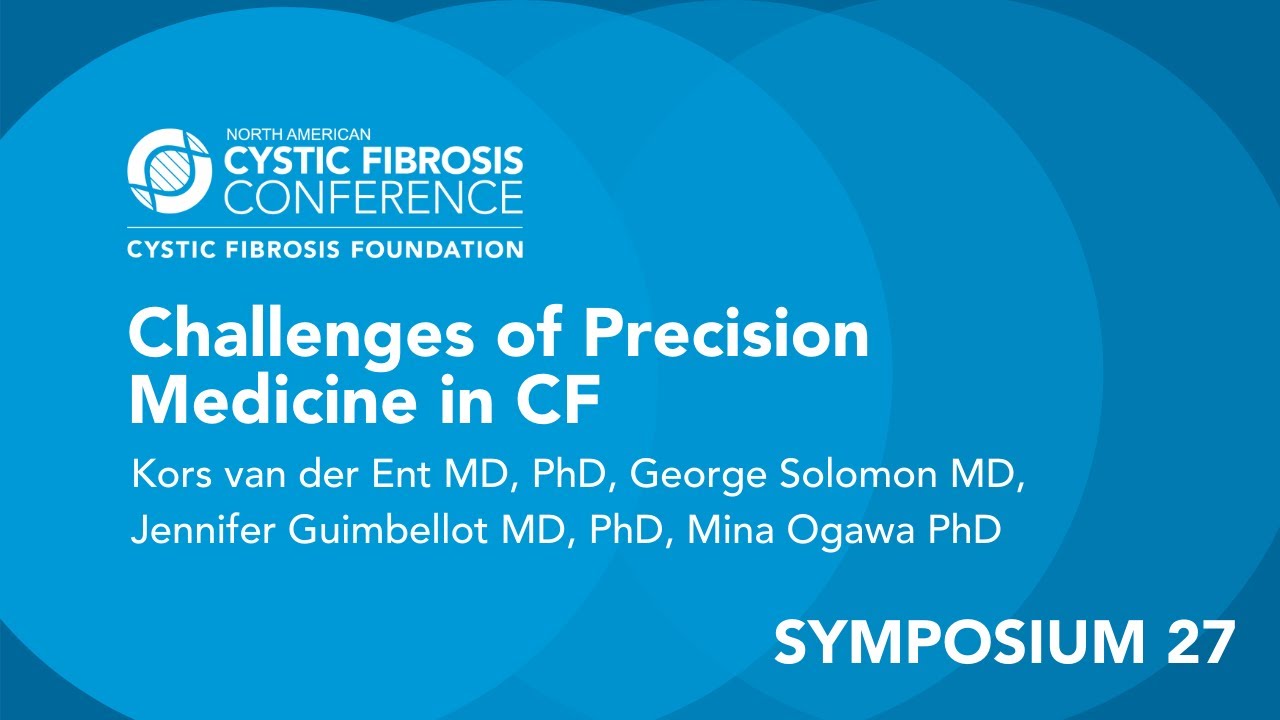 NORTH AMERICAN
CYSTIC FIBROSIS
CONFERENCE
CYSTIC FIBROSIS FOUNDATION

Challenges of Precision Medicine in CF

Kors van der Ent MD, PhD, George Solomon MD, Jennifer Guimbellot MD, PhD, Mina Ogawa PhD

SYMPOSIUM 27